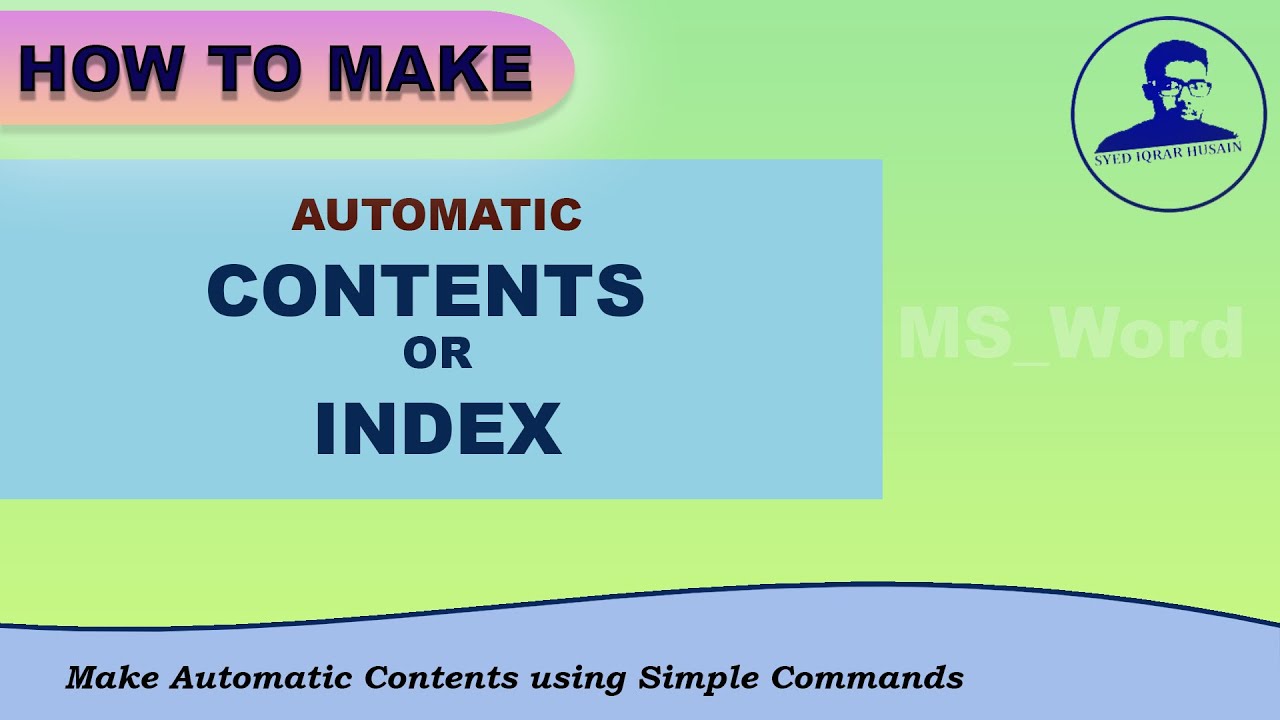 HOW TO MAKE

SYED IQRAR HUSAIN

AUTOMATIC
CONTENTS
OR
INDEX

MS_Word

Make Automatic Contents using Simple Commands